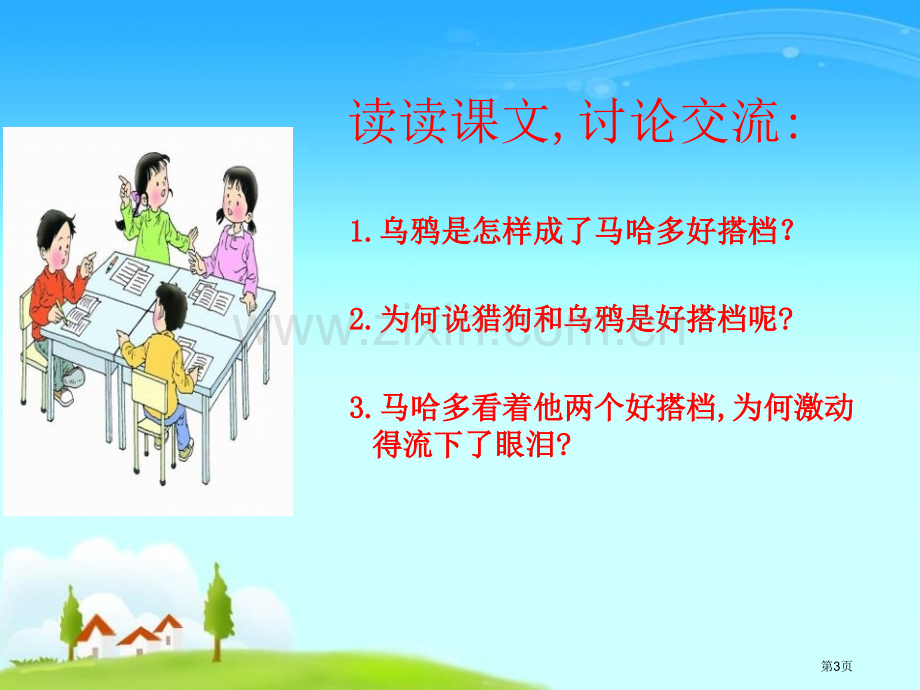 读读课文,讨论交流:

1.乌鸦是怎样成了马哈多好搭档?

2.为何说猎狗和乌鸦是好搭档呢?

3.马哈多看着他两个好搭档,为何激动得流下了眼泪?

第3页

www.zixin.com.cn